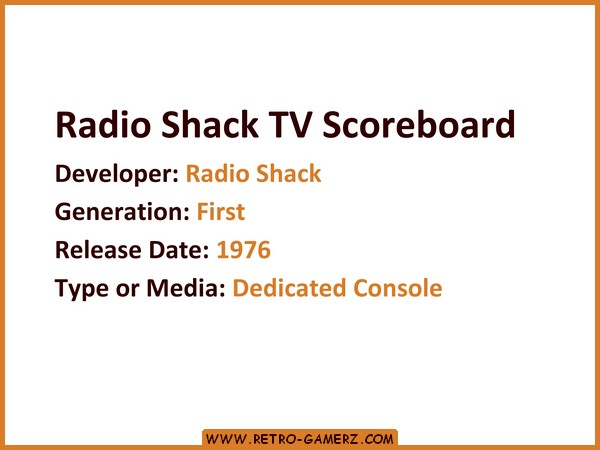 Radio Shack TV Scoreboard

Developer: Radio Shack

Generation: First

Release Date: 1976

Type or Media: Dedicated Console

WWW.RETRO-GAMERZ.COM